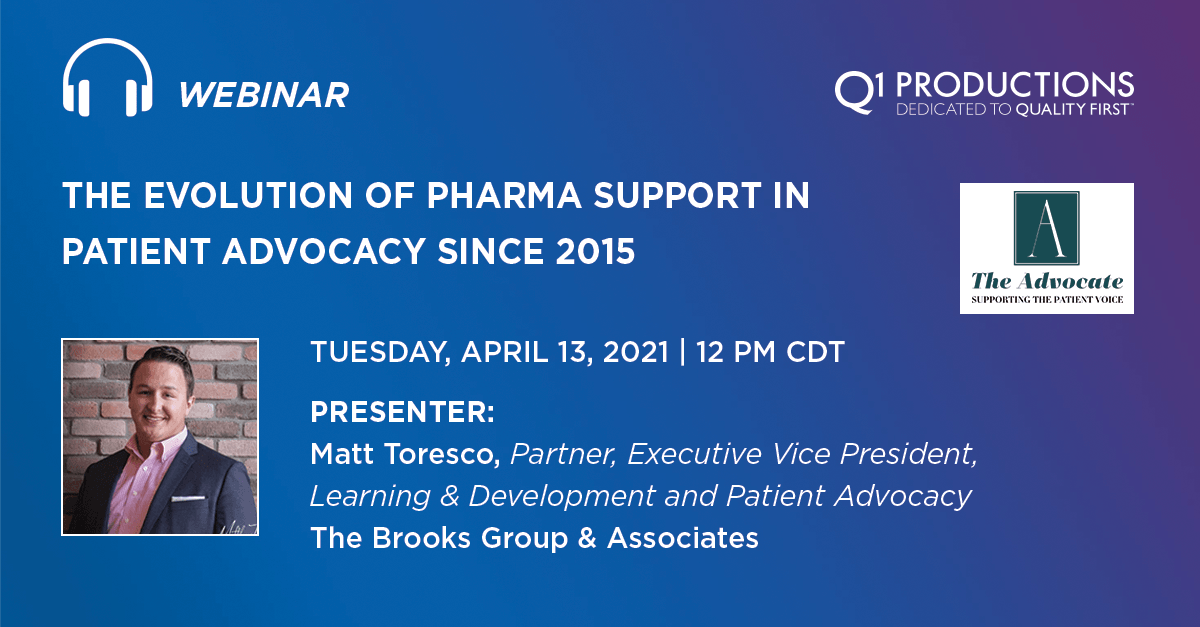 WEBINAR

Q1 PRODUCTIONS
DEDICATED TO QUALITY FIRST

THE EVOLUTION OF PHARMA SUPPORT IN PATIENT ADVOCACY SINCE 2015

A
The Advocate
SUPPORTING THE PATIENT VOICE

TUESDAY, APRIL 13, 2021 | 12 PM CDT

PRESENTER:
Matt Toresco, Partner, Executive Vice President, Learning & Development and Patient Advocacy
The Brooks Group & Associates